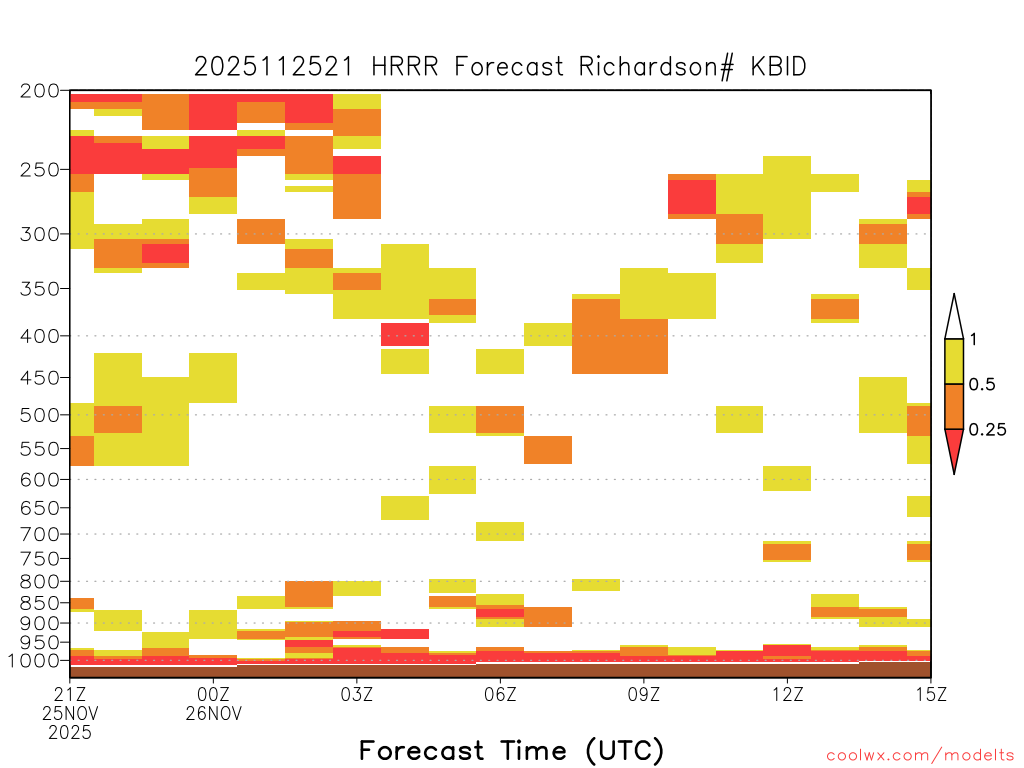 2025112521 HRRR Forecast Richardson# KBID

200
250
300
350
400
450
500
550
600
650
700
750
800
850
900
950
1000

1
0.5
0.25

21Z
25NOV
2025
00Z
26NOV
03Z
06Z
09Z
12Z
15Z

Forecast Time (UTC)

coolwx.com/modelts